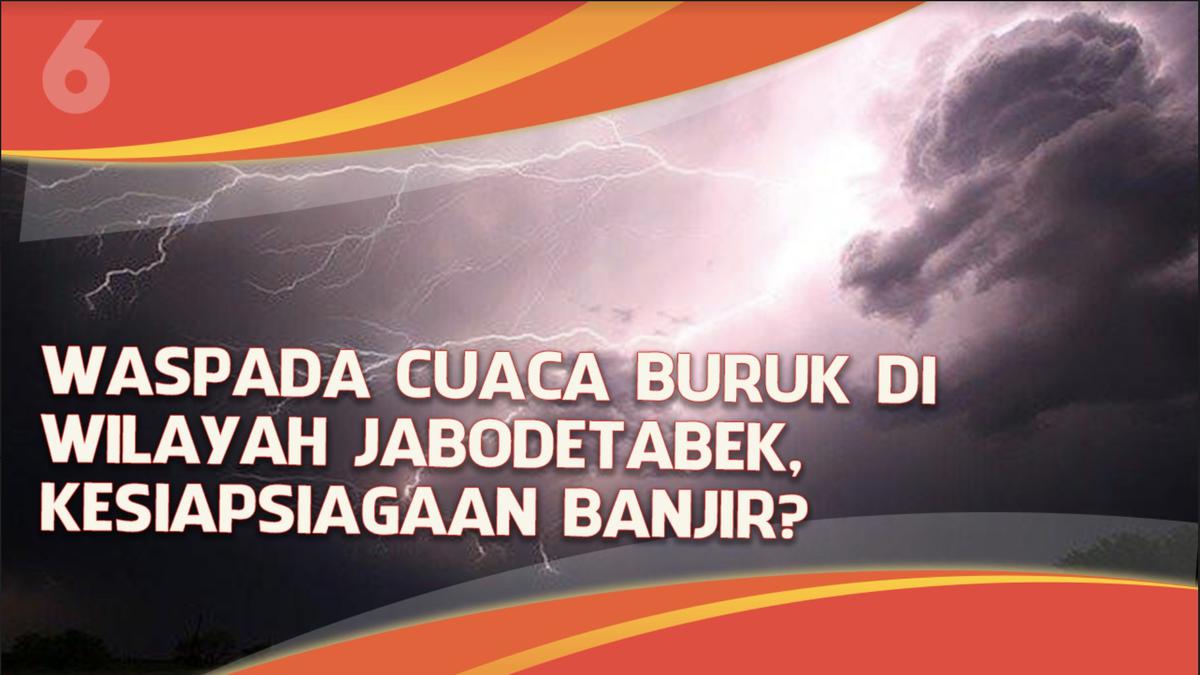 6

WASPADA CUACA BURUK DI WILAYAH JABODETABEK, KESIAPSIAGAAN BANJIR?